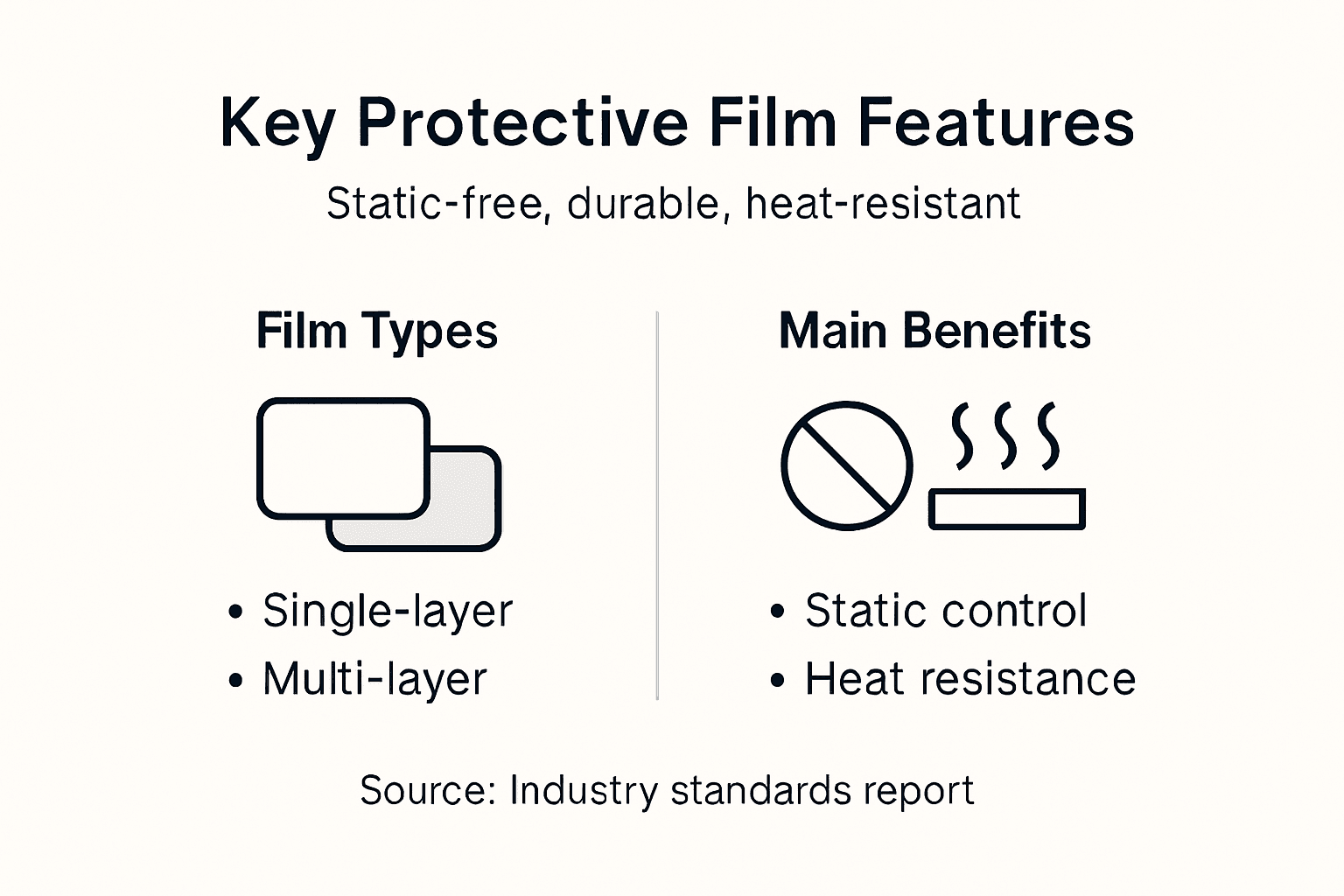 Key Protective Film Features

Static-free, durable, heat-resistant

Film Types

• Single-layer
• Multi-layer

Main Benefits

• Static control
• Heat resistance

Source: Industry standards report